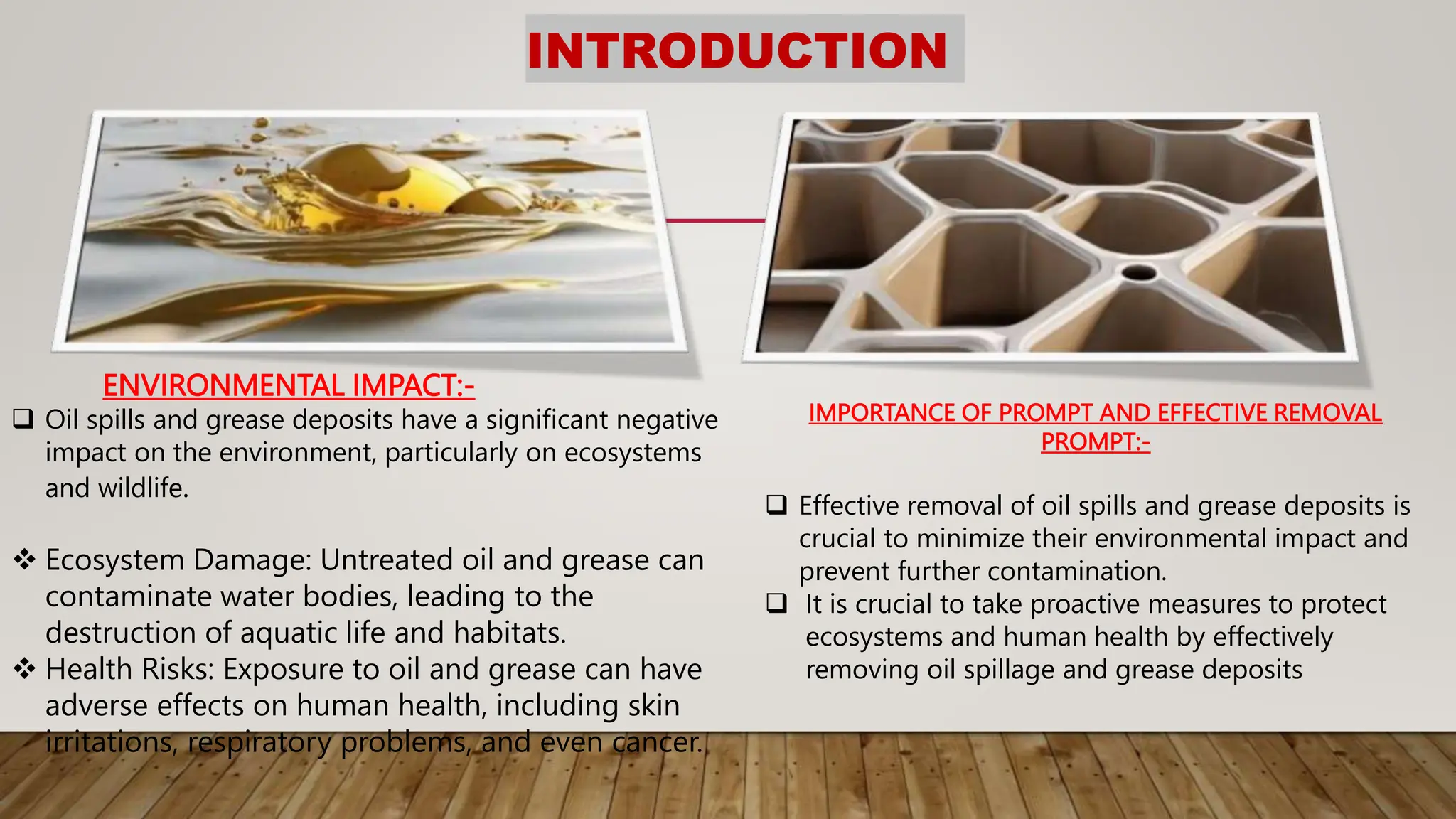 INTRODUCTION

ENVIRONMENTAL IMPACT:-

❑ Oil spills and grease deposits have a significant negative impact on the environment, particularly on ecosystems and wildlife.

❖ Ecosystem Damage: Untreated oil and grease can contaminate water bodies, leading to the destruction of aquatic life and habitats.
❖ Health Risks: Exposure to oil and grease can have adverse effects on human health, including skin irritations, respiratory problems, and even cancer.

IMPORTANCE OF PROMPT AND EFFECTIVE REMOVAL PROMPT:-

❑ Effective removal of oil spills and grease deposits is crucial to minimize their environmental impact and prevent further contamination.
❑ It is crucial to take proactive measures to protect ecosystems and human health by effectively removing oil spillage and grease deposits